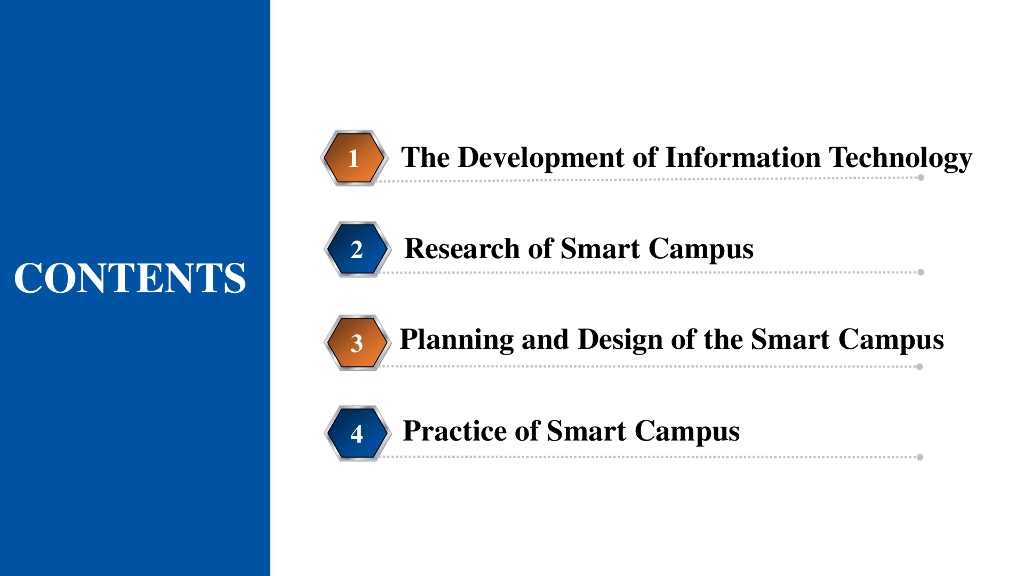 CONTENTS

1 The Development of Information Technology

2 Research of Smart Campus

3 Planning and Design of the Smart Campus

4 Practice of Smart Campus